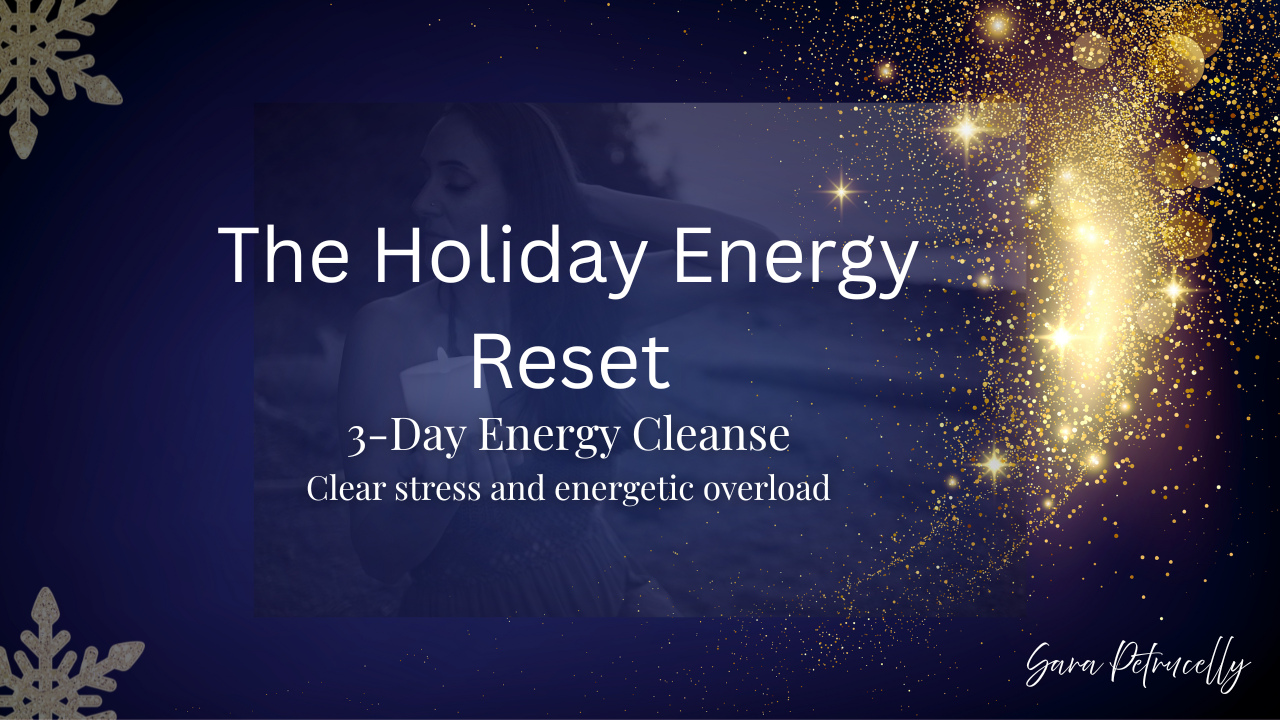 The Holiday Energy Reset

3-Day Energy Cleanse

Clear stress and energetic overload

Sara Petrucelly